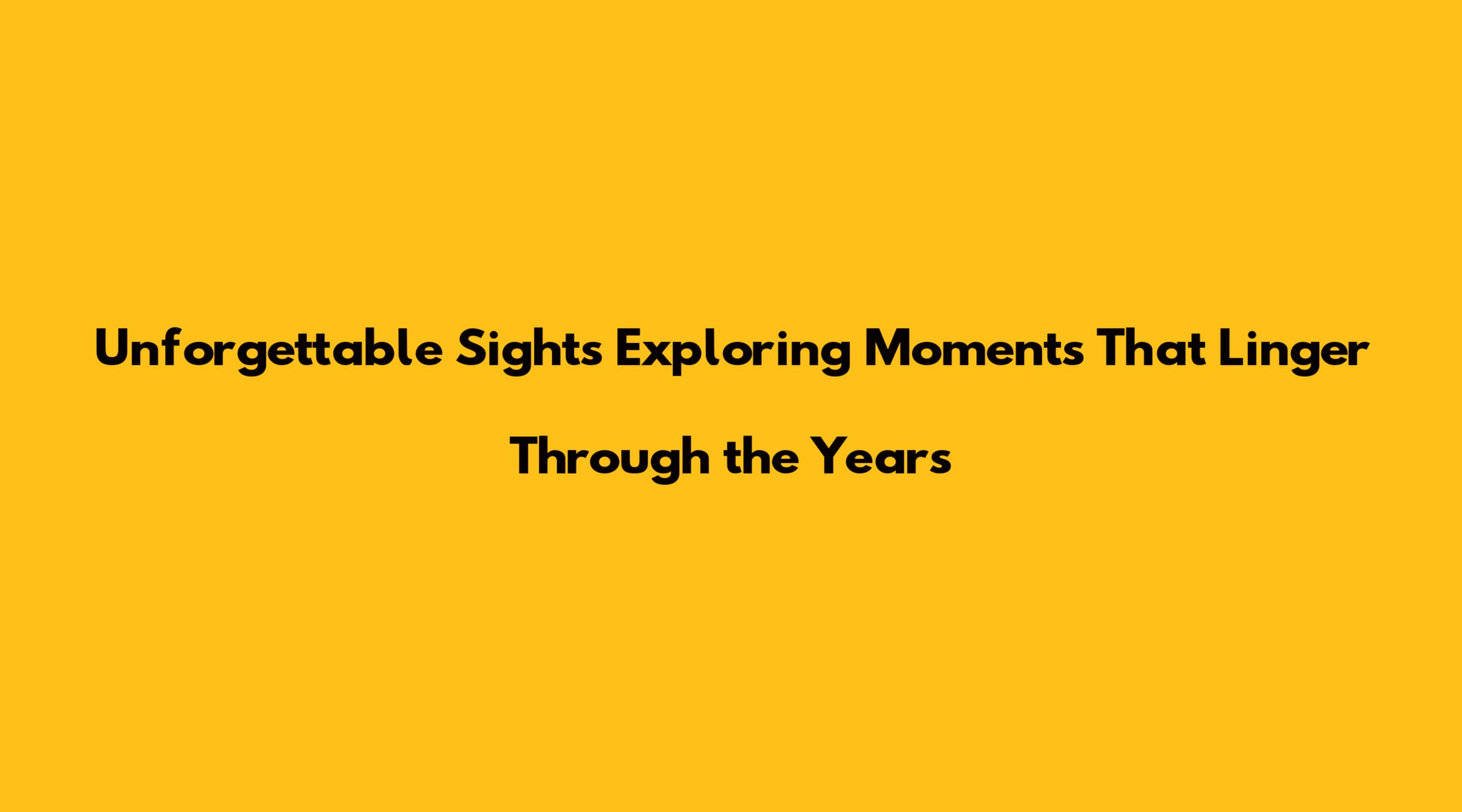 Unforgettable Sights Exploring Moments That Linger Through the Years